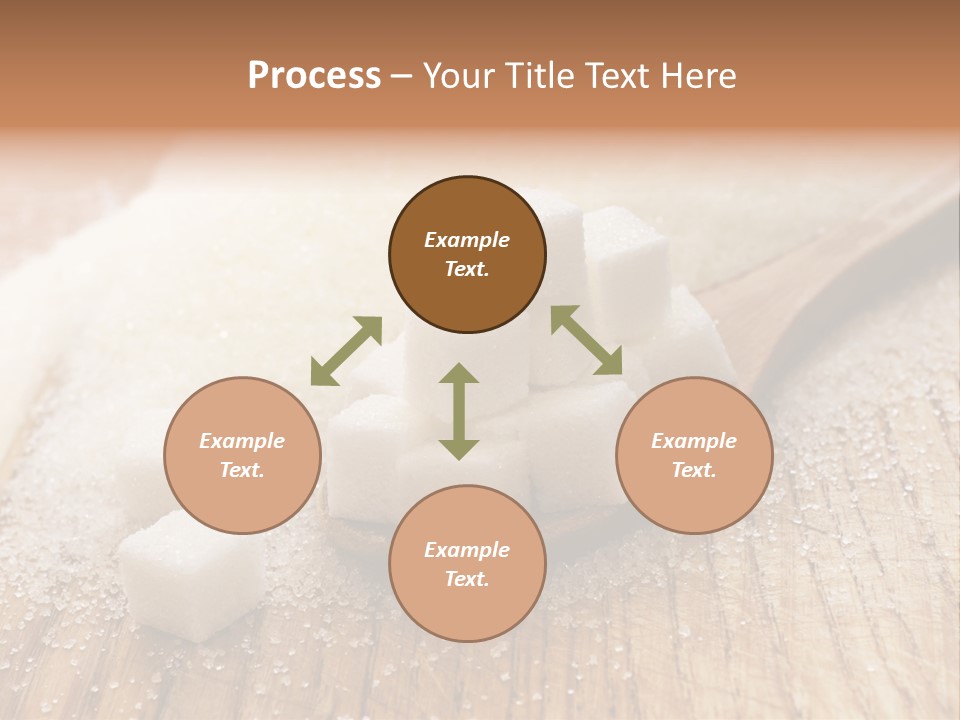 Process – Your Title Text Here

Example Text.

Example Text.

Example Text.

Example Text.